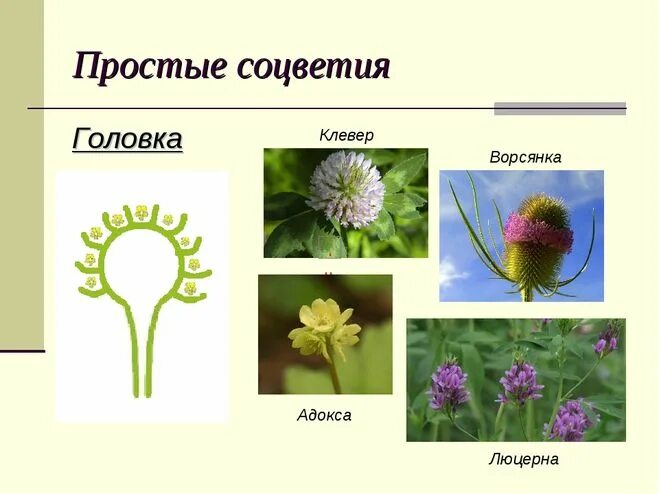 Простые соцветия

Головка

Клевер

Ворсянка

Адокса

Люцерна